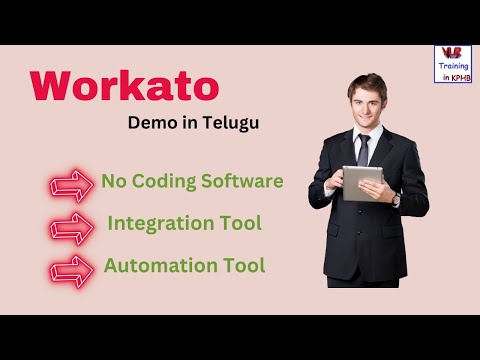 VLR
Training
in KPHB

Workato

Demo in Telugu

No Coding Software

Integration Tool

Automation Tool